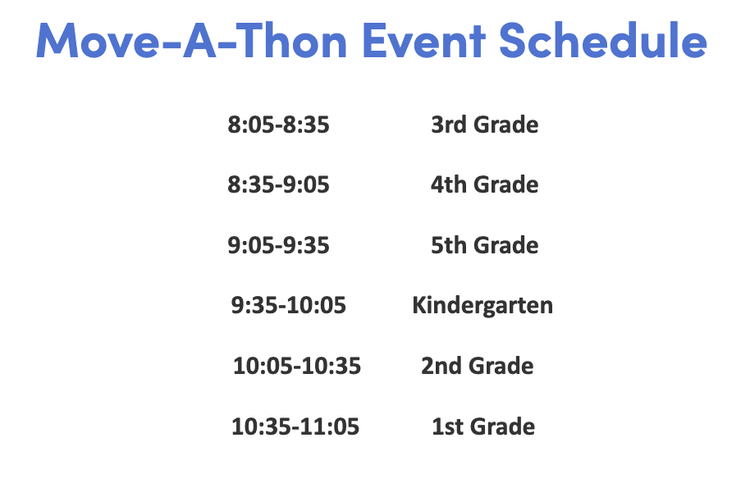 Move-A-Thon Event Schedule

8:05-8:35 3rd Grade

8:35-9:05 4th Grade

9:05-9:35 5th Grade

9:35-10:05 Kindergarten

10:05-10:35 2nd Grade

10:35-11:05 1st Grade